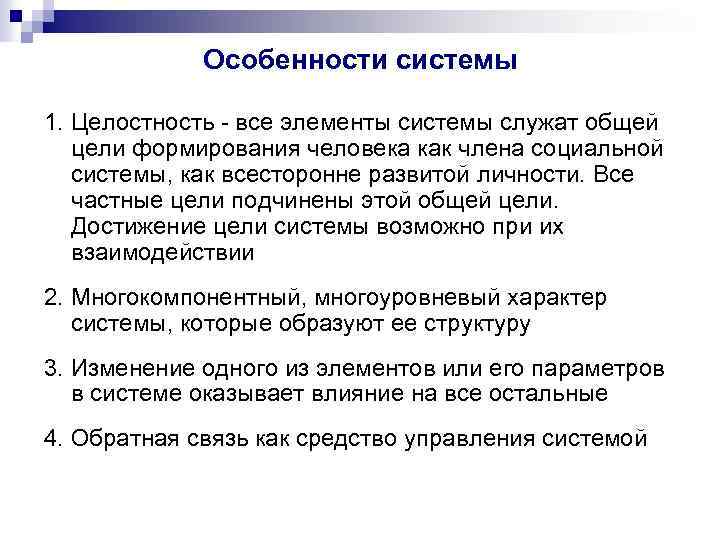 Особенности системы

1. Целостность - все элементы системы служат общей цели формирования человека как члена социальной системы, как всесторонне развитой личности. Все частные цели подчинены этой общей цели. Достижение цели системы возможно при их взаимодействии

2. Многокомпонентный, многоуровневый характер системы, которые образуют ее структуру

3. Изменение одного из элементов или его параметров в системе оказывает влияние на все остальные

4. Обратная связь как средство управления системой